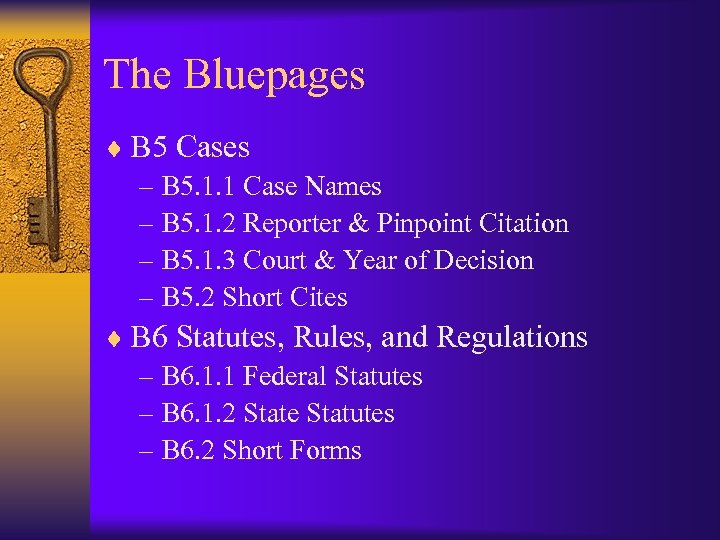 The Bluepages

♦ B5 Cases
– B5.1.1 Case Names
– B5.1.2 Reporter & Pinpoint Citation
– B5.1.3 Court & Year of Decision
– B5.2 Short Cites

♦ B6 Statutes, Rules, and Regulations
– B6.1.1 Federal Statutes
– B6.1.2 State Statutes
– B6.2 Short Forms